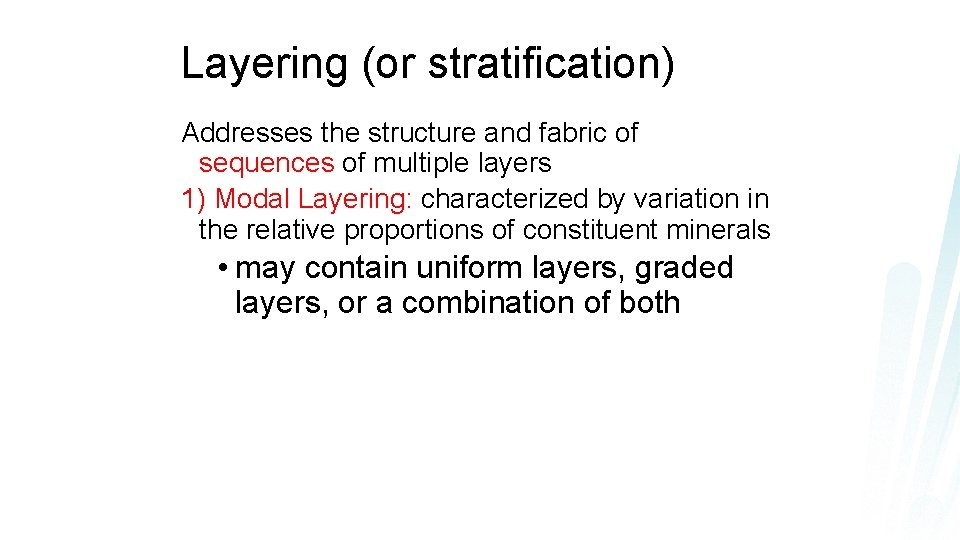 Layering (or stratification)

Addresses the structure and fabric of sequences of multiple layers

1) Modal Layering: characterized by variation in the relative proportions of constituent minerals

• may contain uniform layers, graded layers, or a combination of both